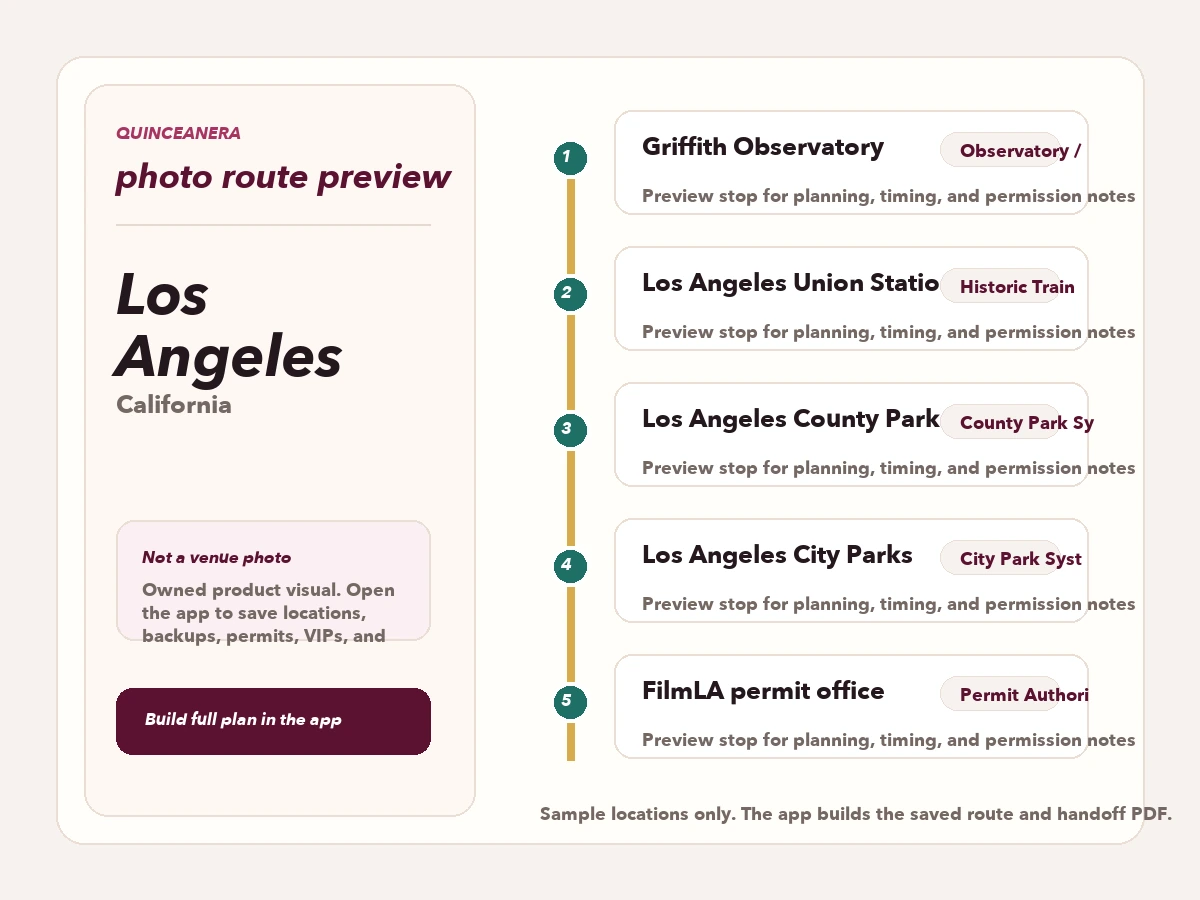 QUINCEANERA

photo route preview

Los Angeles

California

Not a venue photo

Owned product visual. Open the app to save locations, backups, permits, VIPs, and

Build full plan in the app

1

Griffith Observatory

Observatory /

Preview stop for planning, timing, and permission notes

2

Los Angeles Union Statio

Historic Train

Preview stop for planning, timing, and permission notes

3

Los Angeles County Park

County Park Sy

Preview stop for planning, timing, and permission notes

4

Los Angeles City Parks

City Park Syst

Preview stop for planning, timing, and permission notes

5

FilmLA permit office

Permit Authori

Preview stop for planning, timing, and permission notes

Sample locations only. The app builds the saved route and handoff PDF.